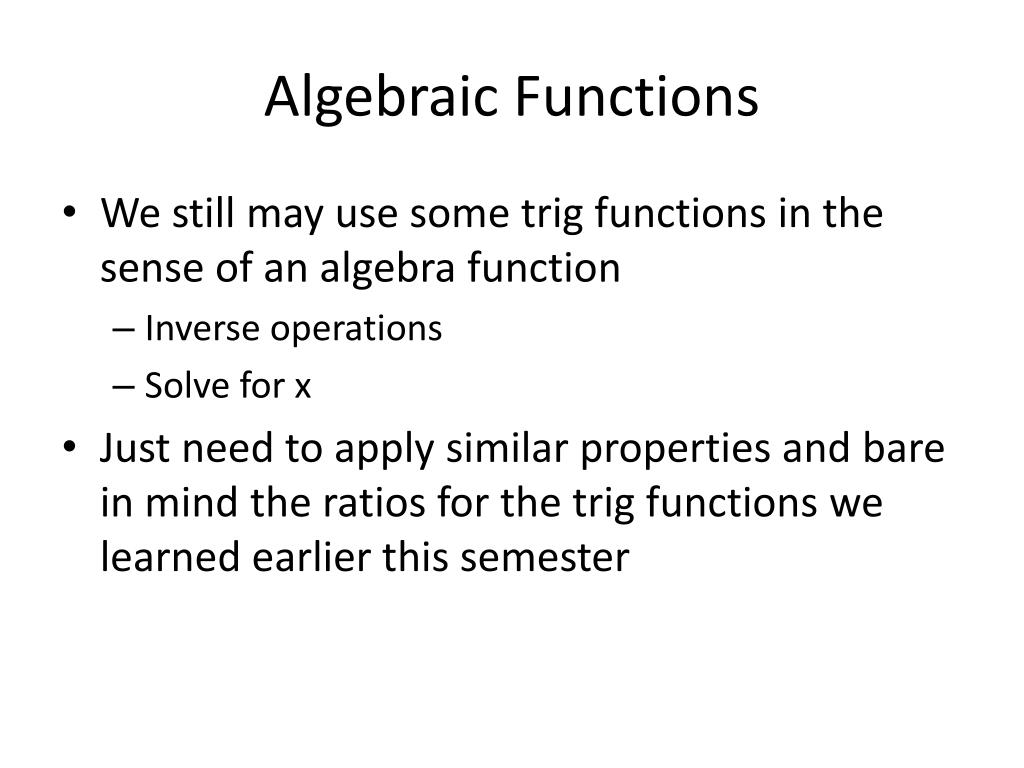 Algebraic Functions

• We still may use some trig functions in the sense of an algebra function
– Inverse operations
– Solve for x
• Just need to apply similar properties and bare in mind the ratios for the trig functions we learned earlier this semester